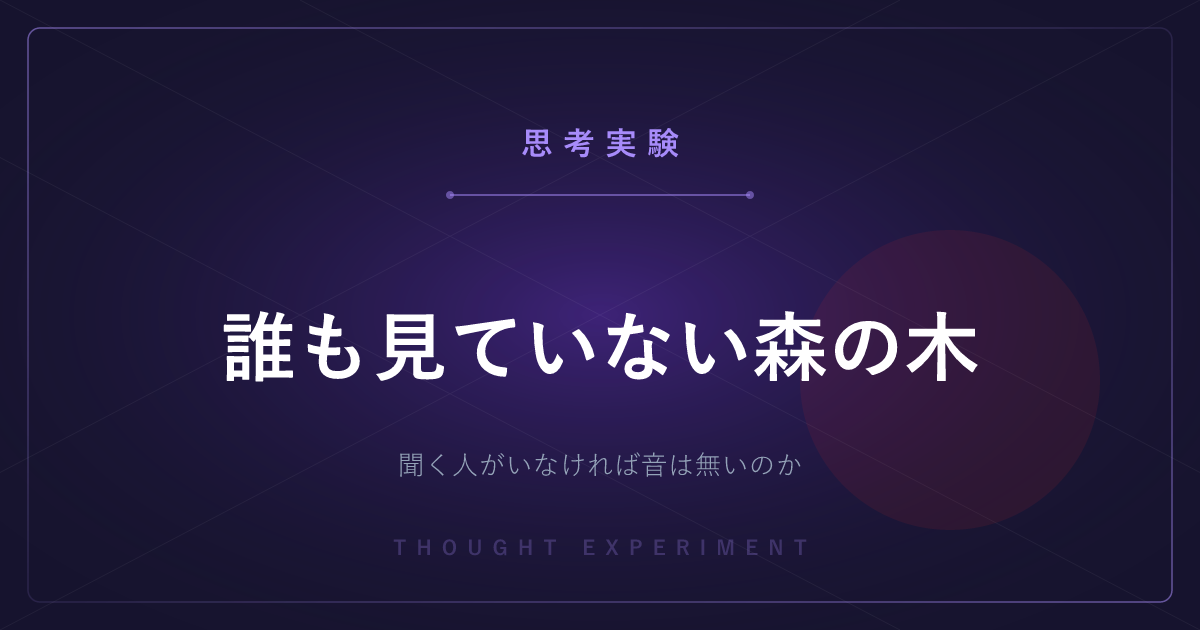 思考実験

誰も見ていない森の木

聞く人がいなければ音は無いのか

THOUGHT EXPERIMENT